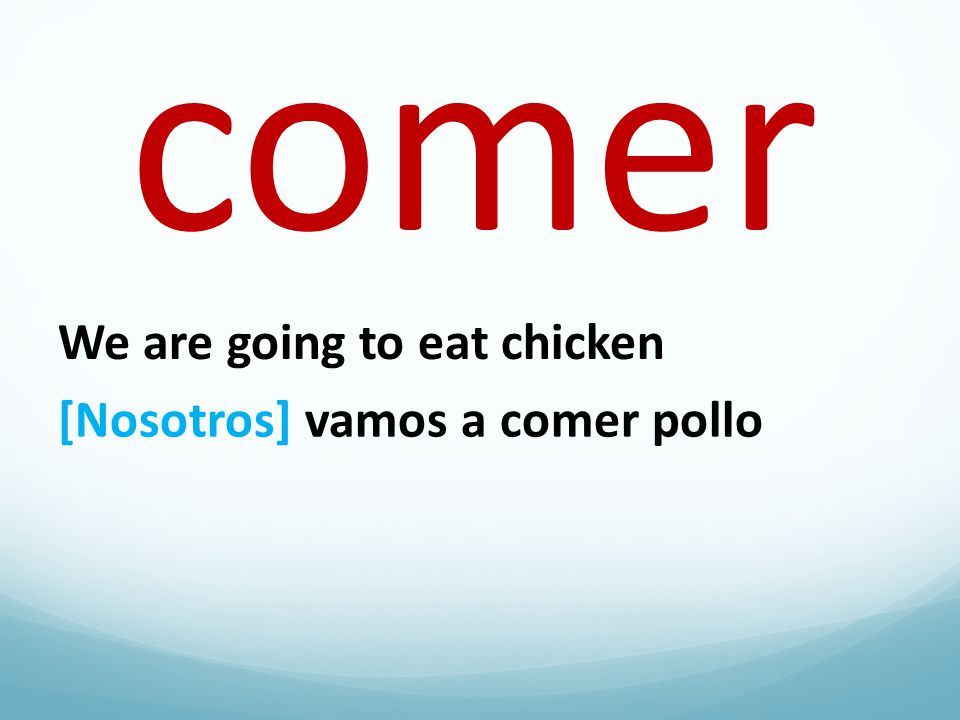 comer

We are going to eat chicken

[Nosotros] vamos a comer pollo